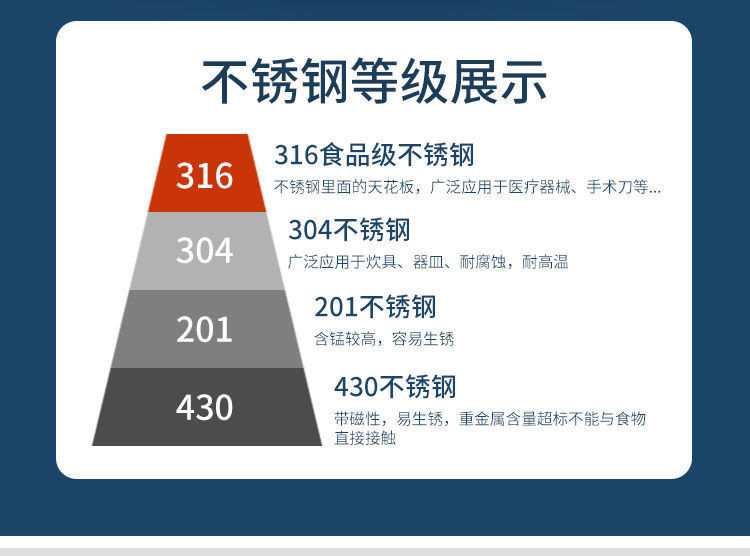 不锈钢等级展示

316

316食品级不锈钢

不锈钢里面的天花板，广泛应用于医疗器械、手术刀等...

304

304不锈钢

广泛应用于炊具、器皿、耐腐蚀，耐高温

201

201不锈钢

含锰较高，容易生锈

430

430不锈钢

带磁性，易生锈，重金属含量超标不能与食物直接接触